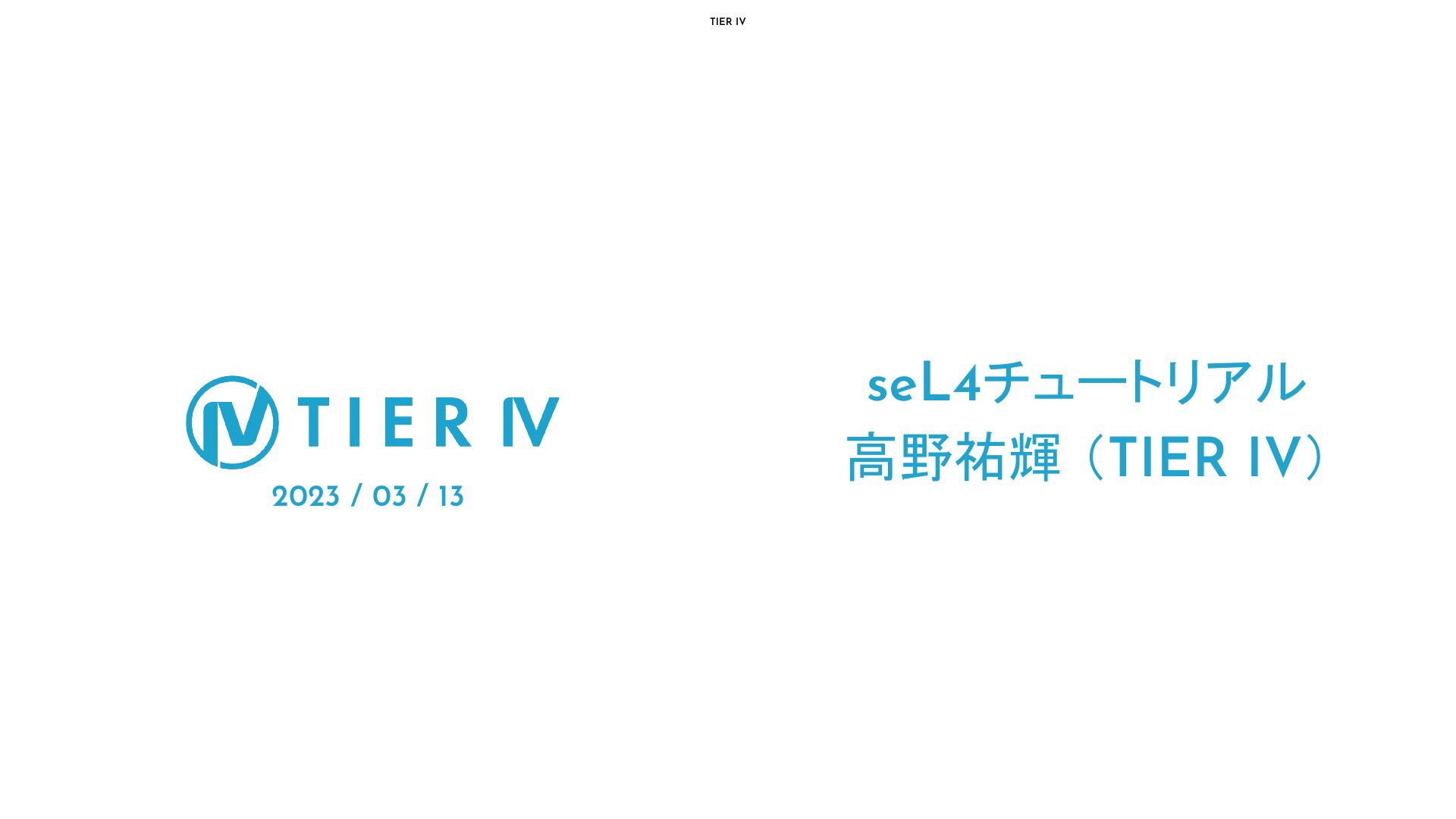 TIER IV

TIER IV

2023 / 03 / 13

seL4チュートリアル
高野祐輝（TIER IV）